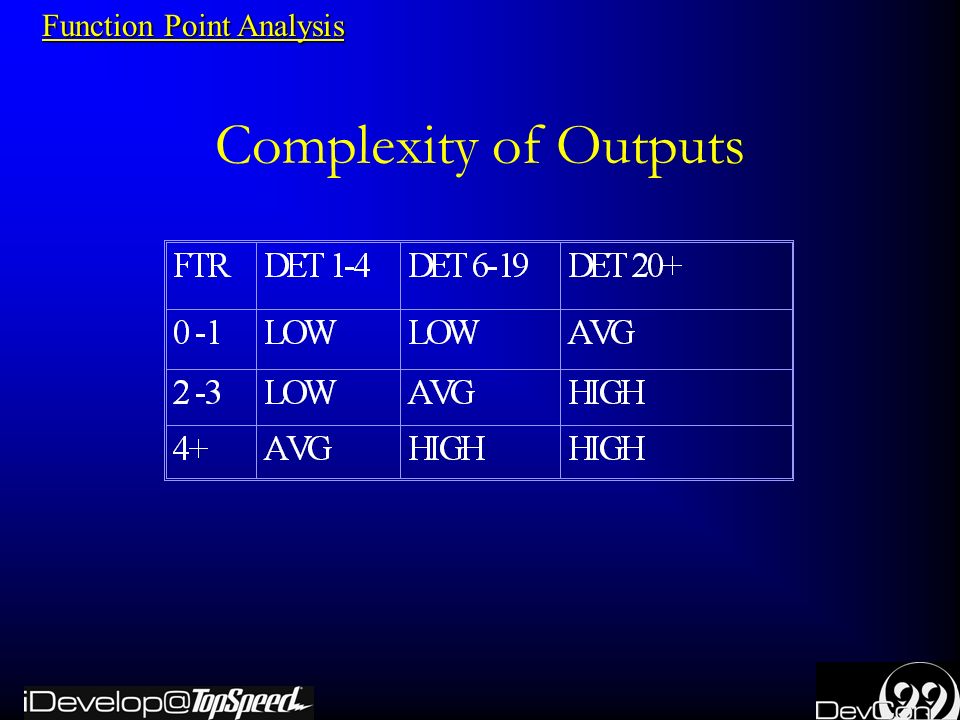 Function Point Analysis

Complexity of Outputs

| FTR | DET 1-4 | DET 6-19 | DET 20+ |
|---|---|---|---|
| 0 -1 | LOW | LOW | AVG |
| 2 -3 | LOW | AVG | HIGH |
| 4+ | AVG | HIGH | HIGH |

iDevelop@TopSpeed

DevCon 99